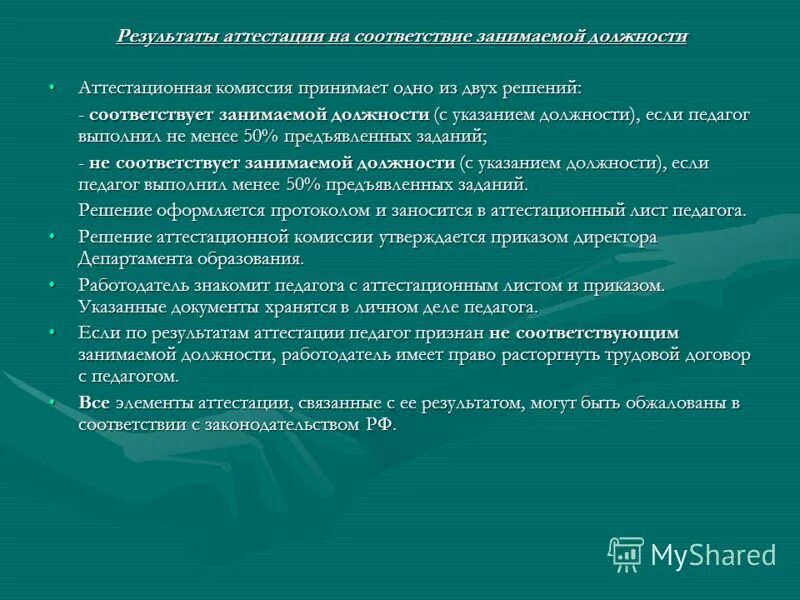 Результаты аттестации на соответствие занимаемой должности

• Аттестационная комиссия принимает одно из двух решений:

- соответствует занимаемой должности (с указанием должности), если педагог выполнил не менее 50% предъявленных заданий;

- не соответствует занимаемой должности (с указанием должности), если педагог выполнил менее 50% предъявленных заданий.

Решение оформляется протоколом и заносится в аттестационный лист педагога.

• Решение аттестационной комиссии утверждается приказом директора Департамента образования.

• Работодатель знакомит педагога с аттестационным листом и приказом. Указанные документы хранятся в личном деле педагога.

• Если по результатам аттестации педагог признан не соответствующим занимаемой должности, работодатель имеет право расторгнуть трудовой договор с педагогом.

• Все элементы аттестации, связанные с ее результатом, могут быть обжалованы в соответствии с законодательством РФ.

MyShared